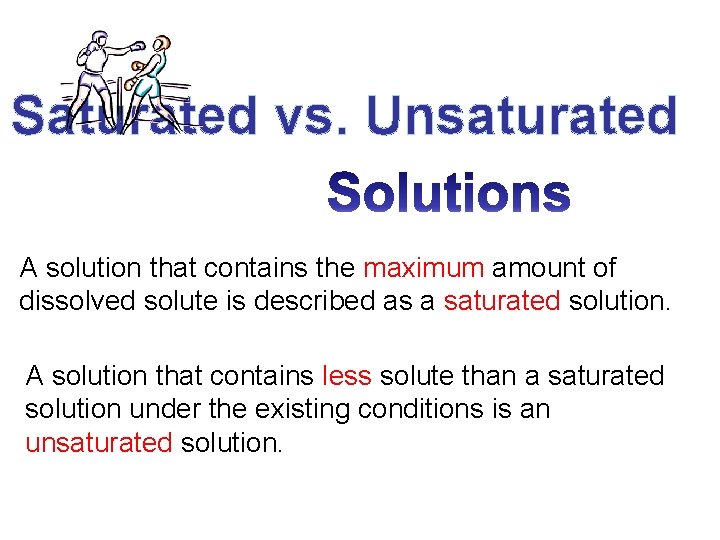 Saturated vs. Unsaturated Solutions

A solution that contains the maximum amount of dissolved solute is described as a saturated solution.

A solution that contains less solute than a saturated solution under the existing conditions is an unsaturated solution.